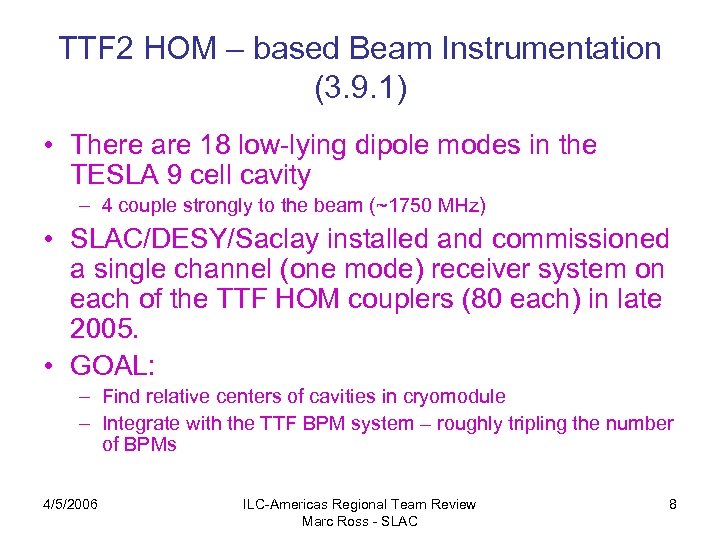 TTF2 HOM – based Beam Instrumentation (3.9.1)

• There are 18 low-lying dipole modes in the TESLA 9 cell cavity
– 4 couple strongly to the beam (~1750 MHz)

• SLAC/DESY/Saclay installed and commissioned a single channel (one mode) receiver system on each of the TTF HOM couplers (80 each) in late 2005.

• GOAL:
– Find relative centers of cavities in cryomodule
– Integrate with the TTF BPM system – roughly tripling the number of BPMs

4/5/2006

ILC-Americas Regional Team Review
Marc Ross - SLAC

8